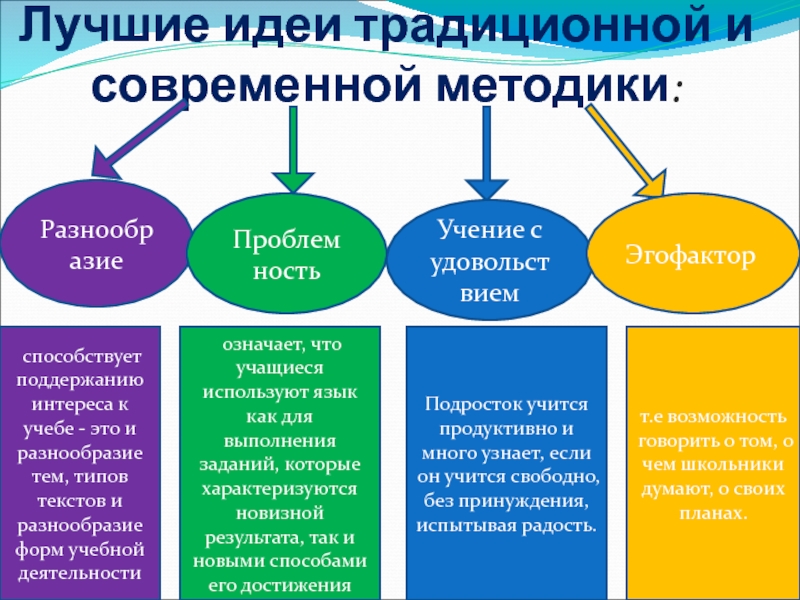 Лучшие идеи традиционной и современной методики:

Разнообразие

Проблемность

Учение с удовольствием

Эгофактор

способствует поддержанию интереса к учебе - это и разнообразие тем, типов текстов и разнообразие форм учебной деятельности

означает, что учащиеся используют язык как для выполнения заданий, которые характеризуются новизной результата, так и новыми способами его достижения

Подросток учится продуктивно и много узнает, если он учится свободно, без принуждения, испытывая радость.

т.е возможность говорить о том, о чем школьники думают, о своих планах.